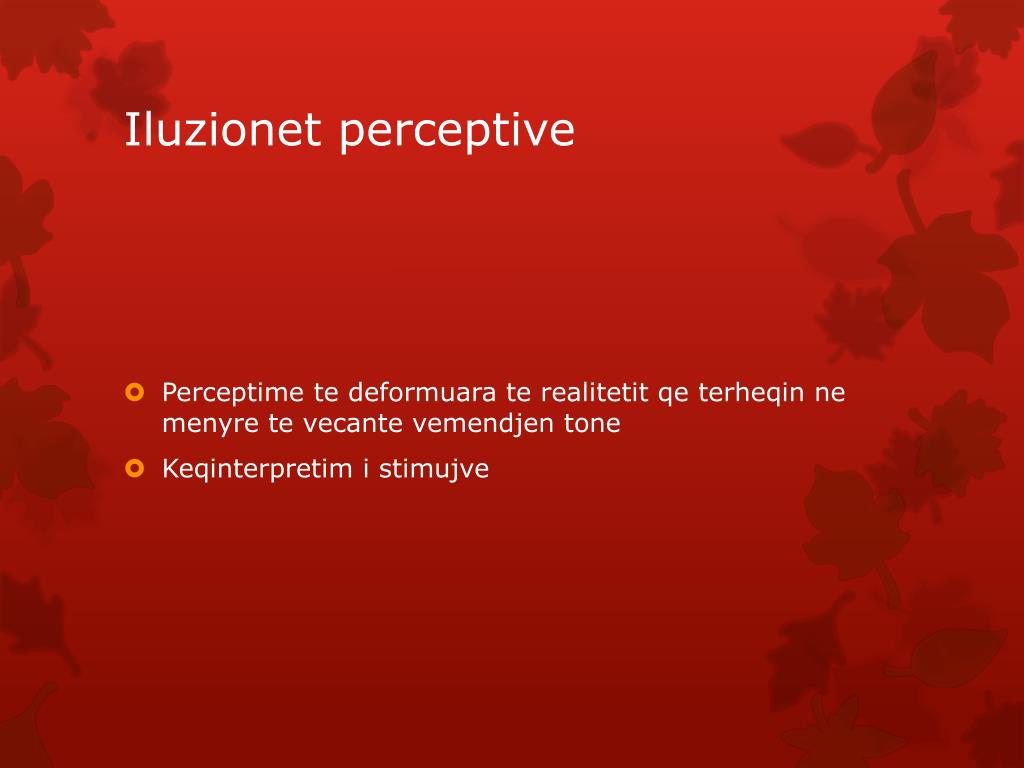 Iluzionet perceptive

Perceptime te deformuara te realitetit qe terheqin ne menyre te vecante vemendjen tone

Keqinterpretim i stimujve